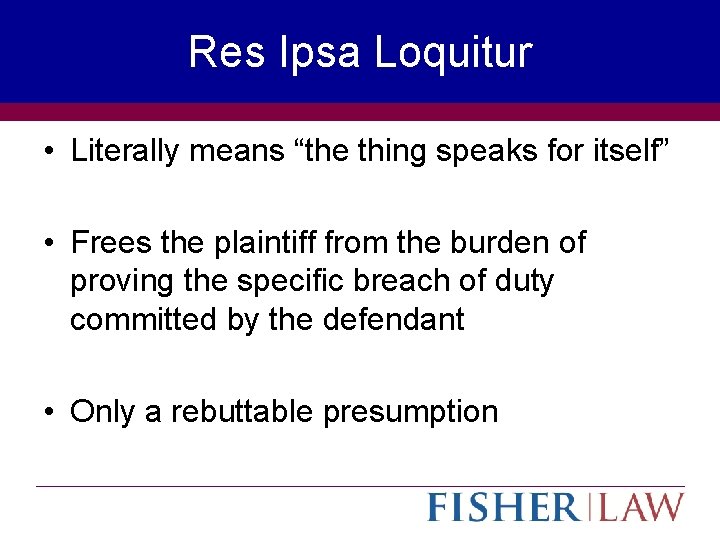 Res Ipsa Loquitur

• Literally means “the thing speaks for itself”

• Frees the plaintiff from the burden of proving the specific breach of duty committed by the defendant

• Only a rebuttable presumption

FISHER | LAW